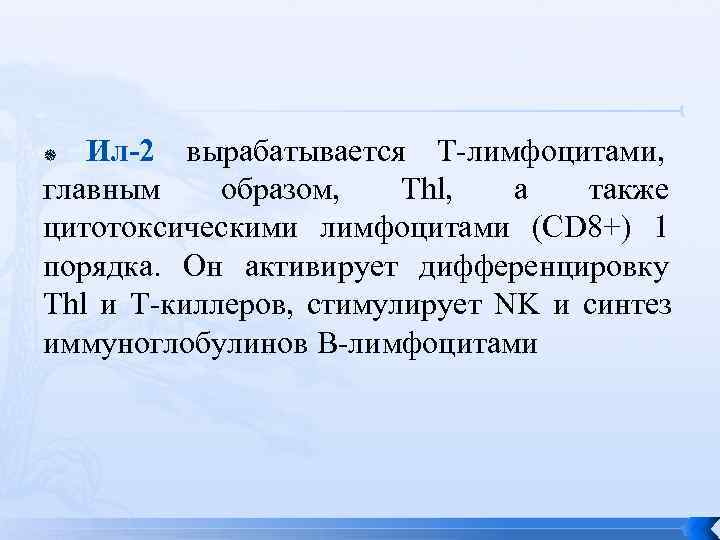 Ил-2 вырабатывается Т-лимфоцитами, главным образом, Thl, а также цитотоксическими лимфоцитами (CD8+) 1 порядка. Он активирует дифференцировку Thl и Т-киллеров, стимулирует NK и синтез иммуноглобулинов В-лимфоцитами